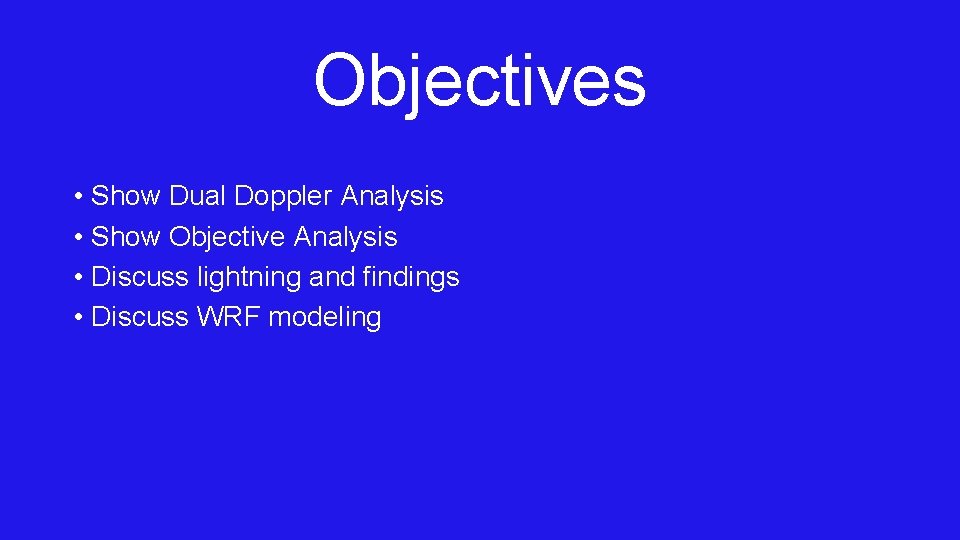 Objectives

• Show Dual Doppler Analysis
• Show Objective Analysis
• Discuss lightning and findings
• Discuss WRF modeling